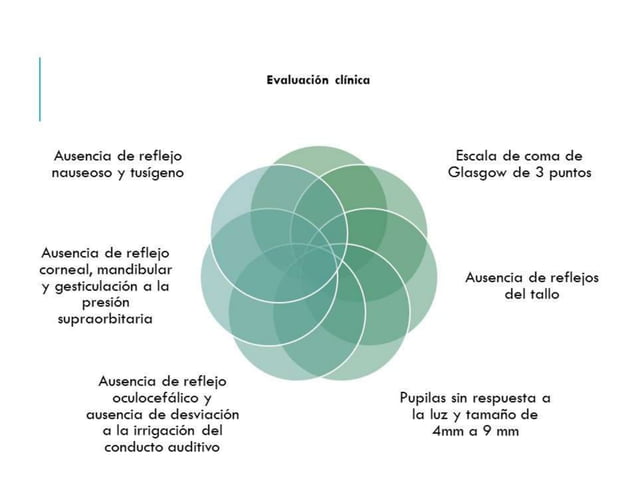 Evaluación clínica

Escala de coma de Glasgow de 3 puntos

Ausencia de reflejos del tallo

Pupilas sin respuesta a la luz y tamaño de 4mm a 9 mm

Ausencia de reflejo oculocefálico y ausencia de desviación a la irrigación del conducto auditivo

Ausencia de reflejo corneal, mandibular y gesticulación a la presión supraorbitaria

Ausencia de reflejo nauseoso y tusígeno